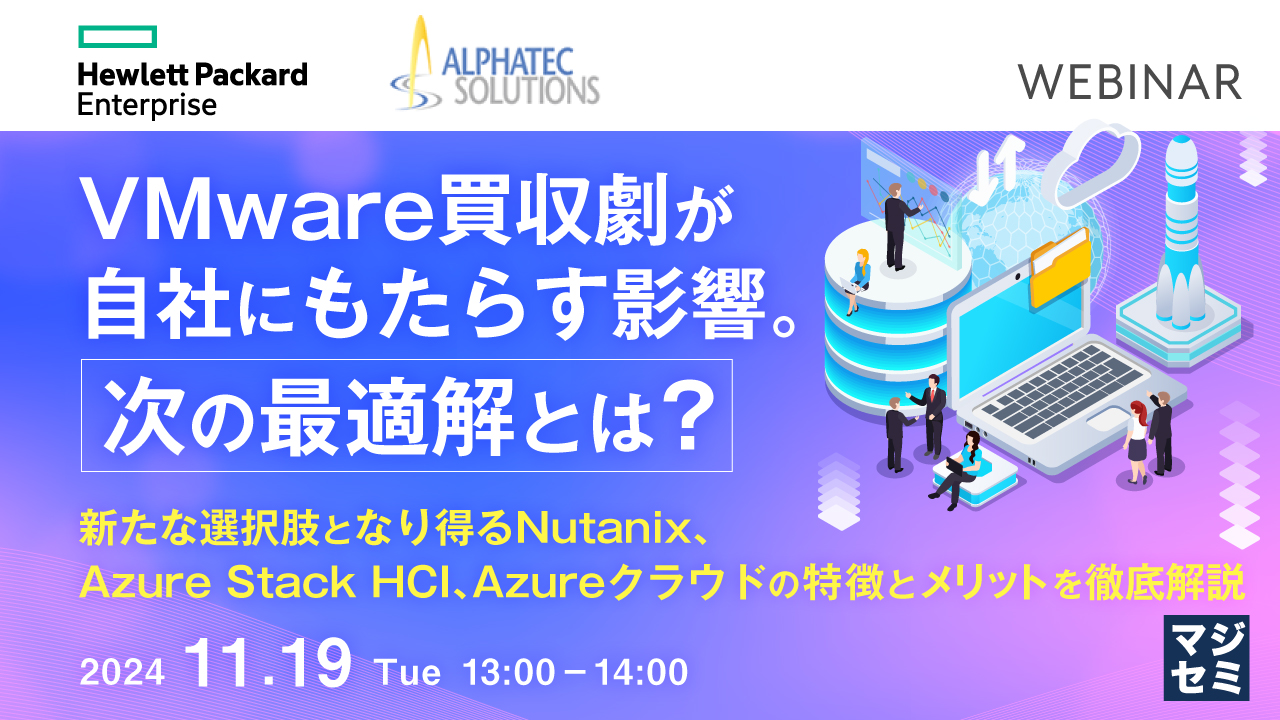 Hewlett Packard Enterprise

ALPHATEC SOLUTIONS

WEBINAR

VMware買収劇が自社にもたらす影響。

次の最適解とは？

新たな選択肢となり得るNutanix、Azure Stack HCI、Azureクラウドの特徴とメリットを徹底解説

2024 11.19 Tue 13:00－14:00

マジセミ